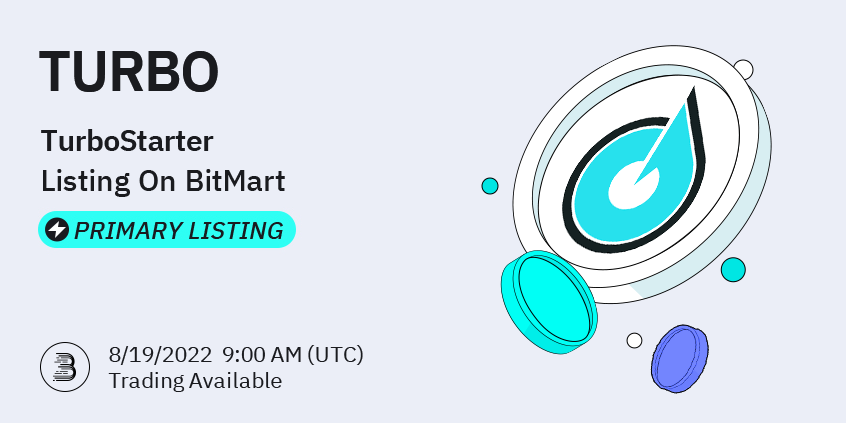 TURBO

TurboStarter
Listing On BitMart

PRIMARY LISTING

8/19/2022 9:00 AM (UTC)
Trading Available